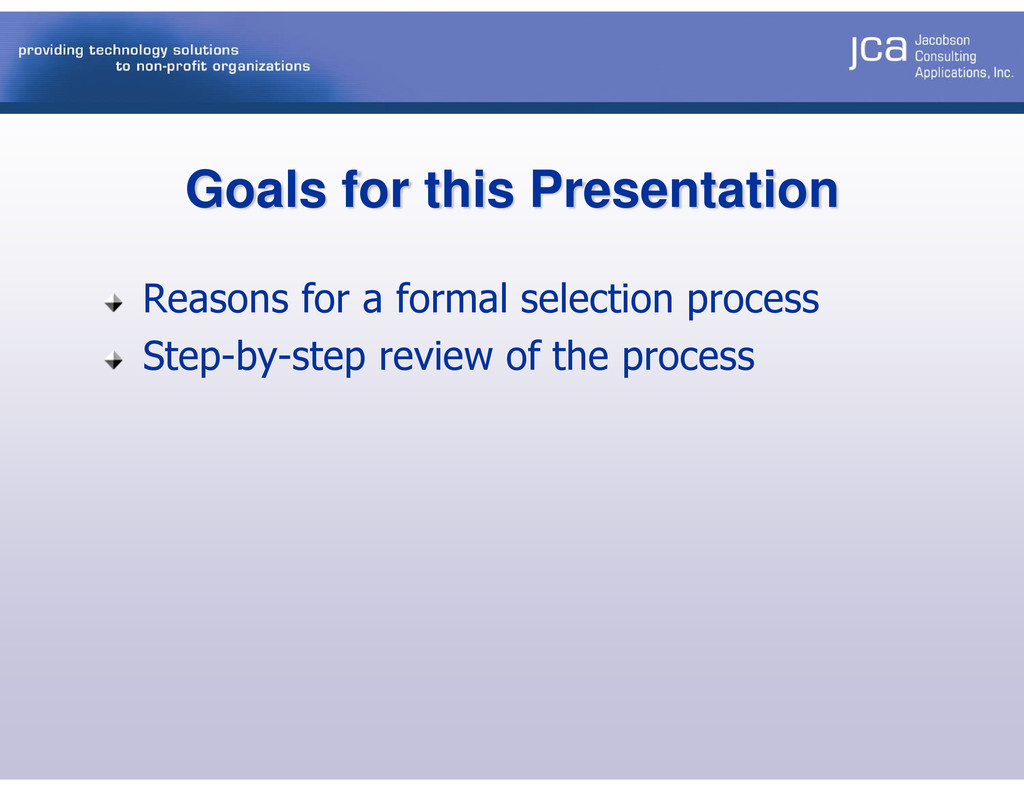 providing technology solutions
to non-profit organizations

jca Jacobson Consulting Applications, Inc.

Goals for this Presentation

Reasons for a formal selection process
Step-by-step review of the process